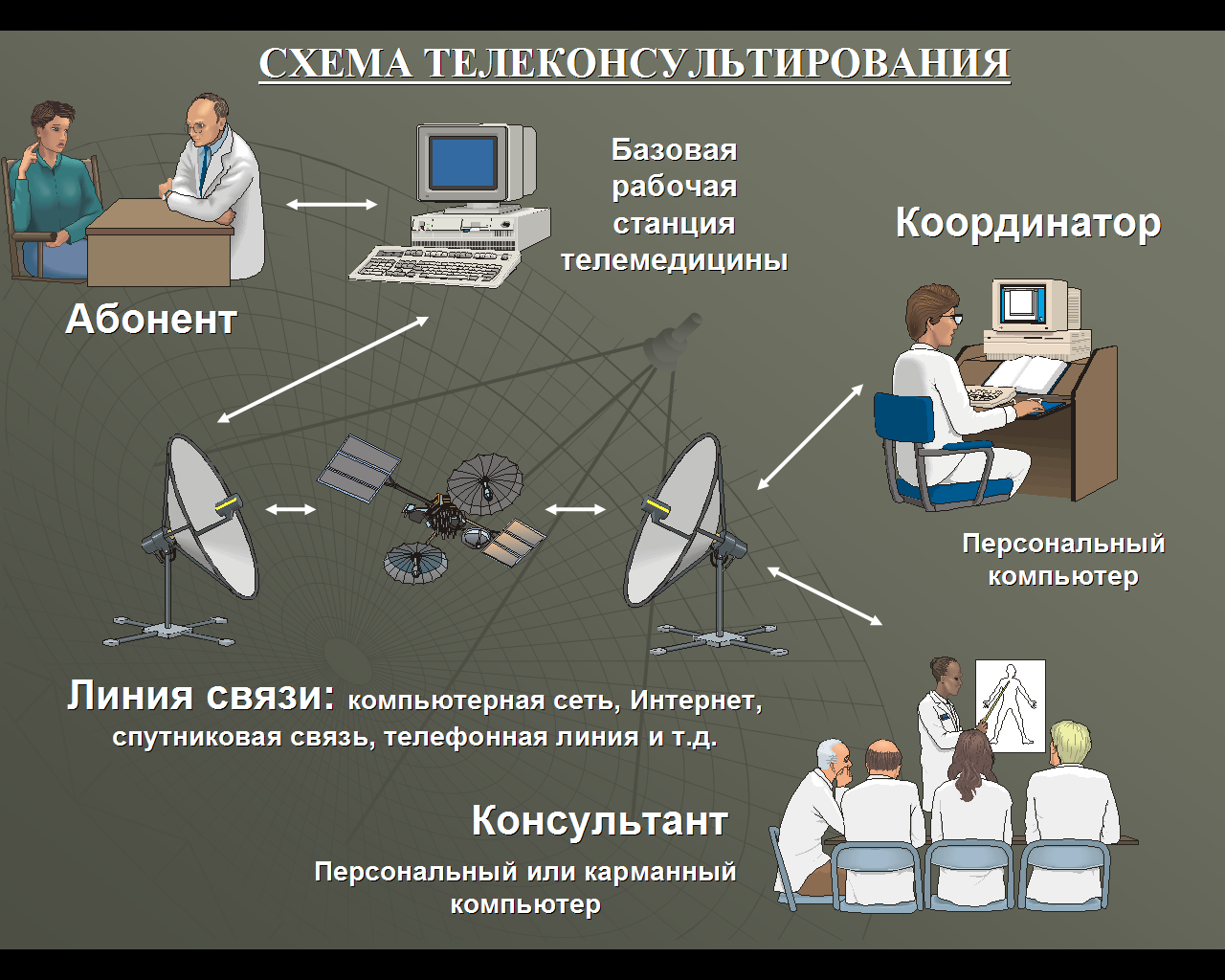 СХЕМА ТЕЛЕКОНСУЛЬТИРОВАНИЯ

Базовая рабочая станция телемедицины

Координатор

Абонент

Персональный компьютер

Линия связи: компьютерная сеть, Интернет, спутниковая связь, телефонная линия и т.д.

Консультант

Персональный или карманный компьютер